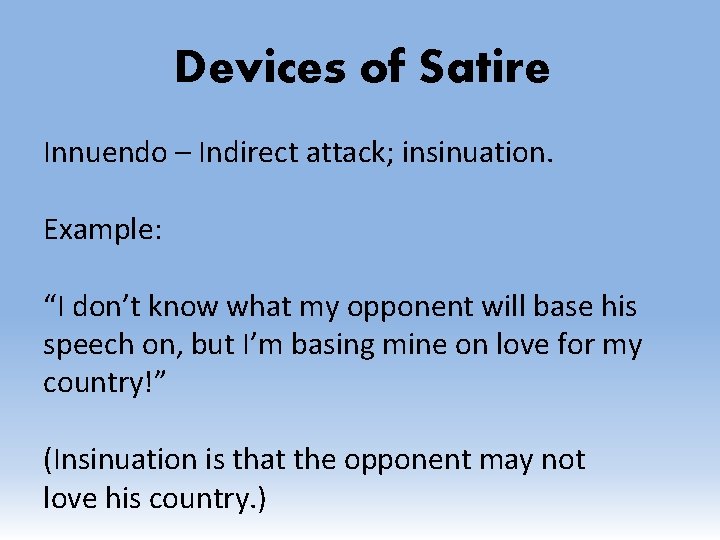 Devices of Satire

Innuendo – Indirect attack; insinuation.

Example:

“I don’t know what my opponent will base his speech on, but I’m basing mine on love for my country!”

(Insinuation is that the opponent may not love his country.)